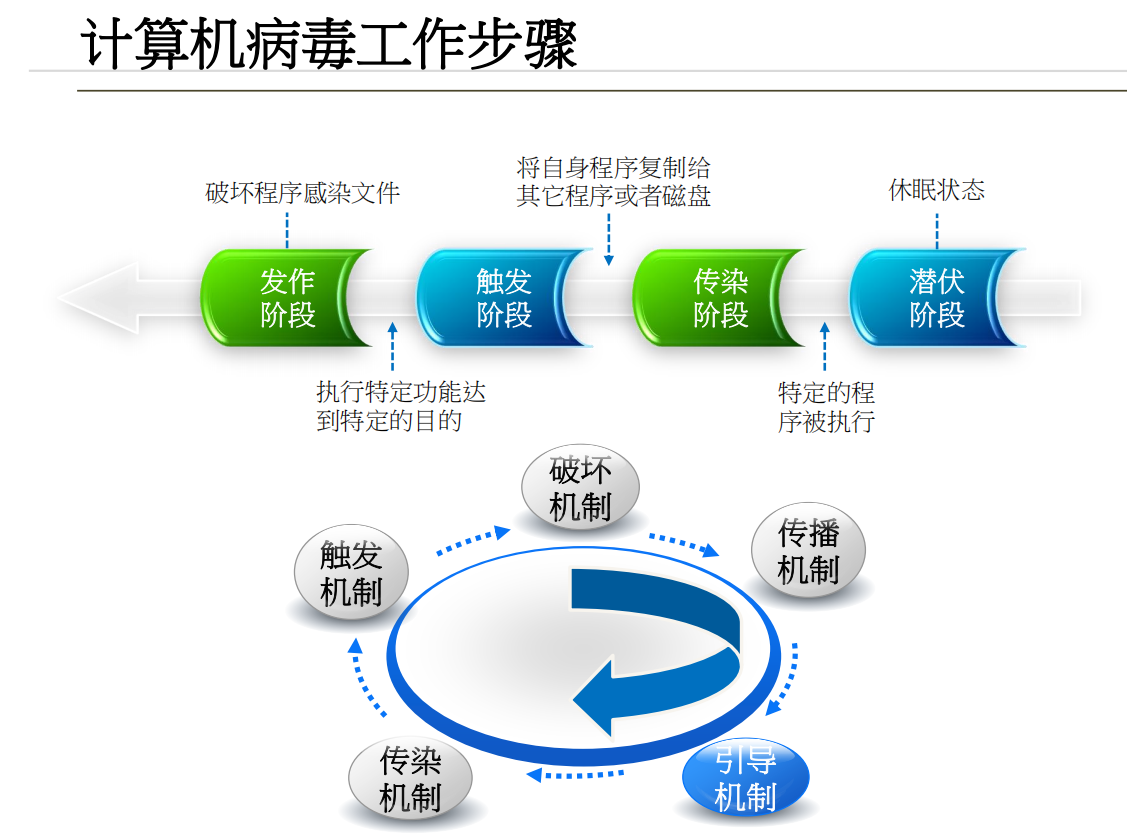 计算机病毒工作步骤

破坏程序感染文件

将自身程序复制给其它程序或者磁盘

休眠状态

发作阶段

触发阶段

传染阶段

潜伏阶段

执行特定功能达到特定的目的

特定的程序被执行

破坏机制

传播机制

引导机制

传染机制

触发机制